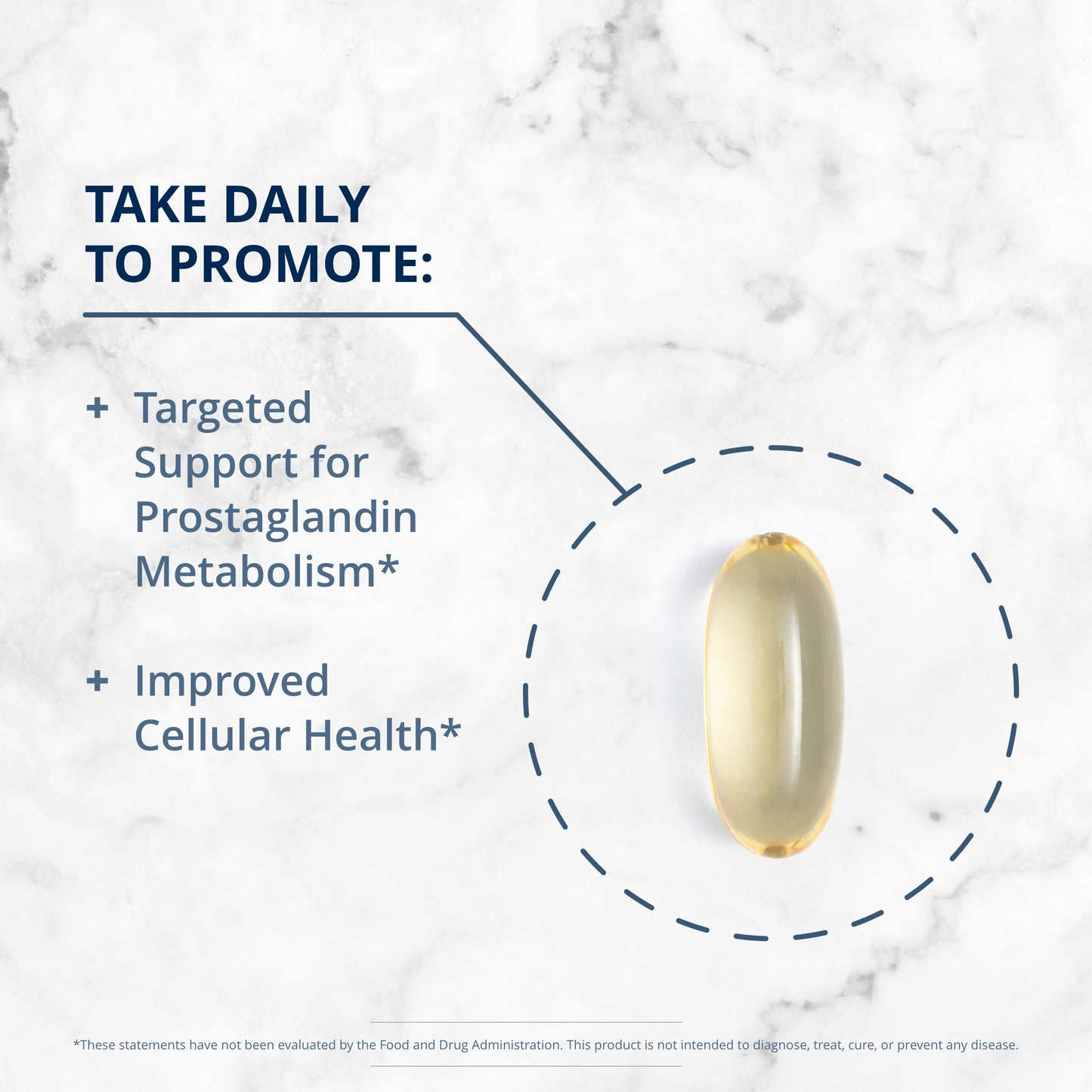 TAKE DAILY
TO PROMOTE:

+ Targeted Support for Prostaglandin Metabolism*

+ Improved Cellular Health*

*These statements have not been evaluated by the Food and Drug Administration. This product is not intended to diagnose, treat, cure, or prevent any disease.